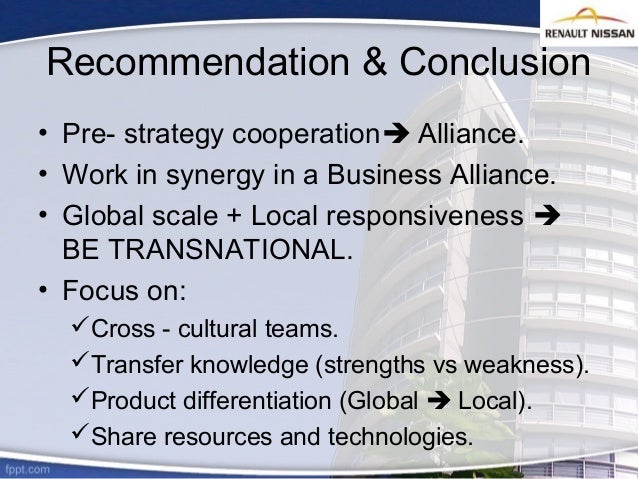 RENAULT NISSAN

Recommendation & Conclusion

• Pre- strategy cooperation➔ Alliance.
• Work in synergy in a Business Alliance.
• Global scale + Local responsiveness ➔ BE TRANSNATIONAL.
• Focus on:
✓Cross - cultural teams.
✓Transfer knowledge (strengths vs weakness).
✓Product differentiation (Global ➔ Local).
✓Share resources and technologies.

fppt.com